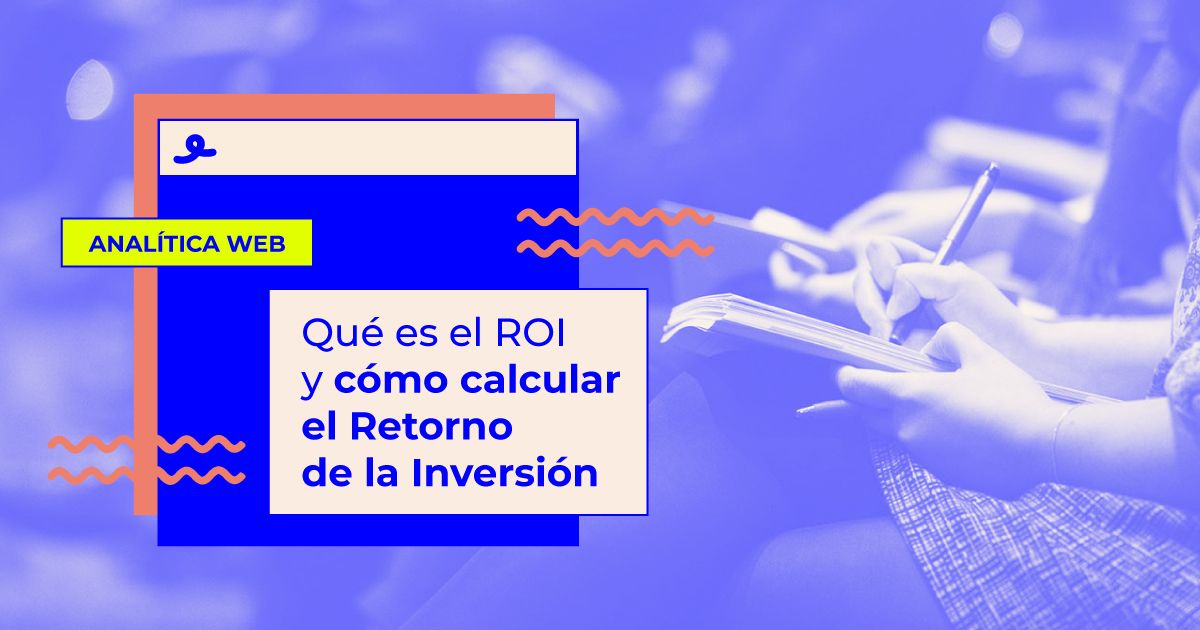 ANALÍTICA WEB

Qué es el ROI y cómo calcular el Retorno de la Inversión